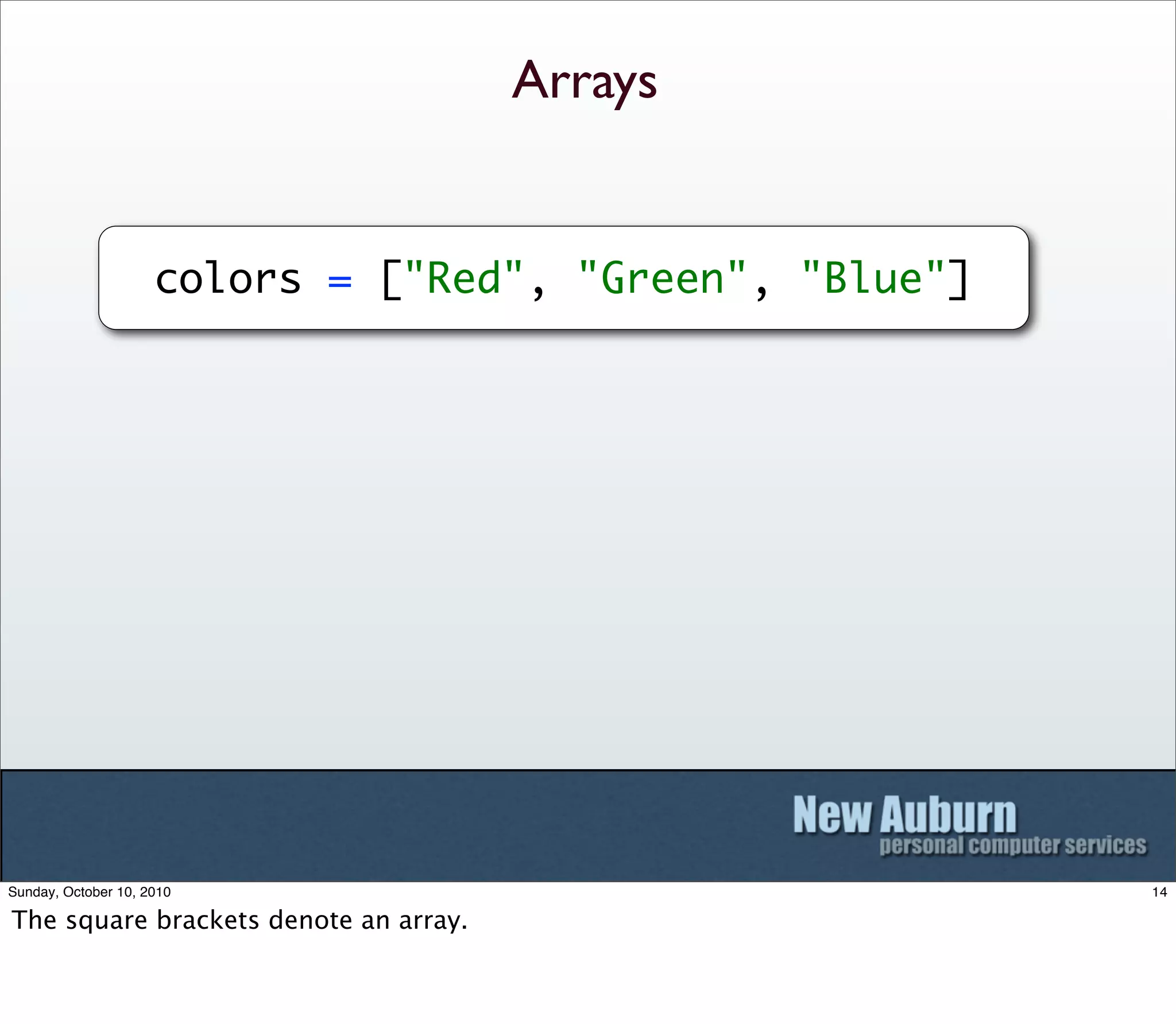 Arrays

colors = ["Red", "Green", "Blue"]

New Auburn
personal computer services

Sunday, October 10, 2010

14

The square brackets denote an array.